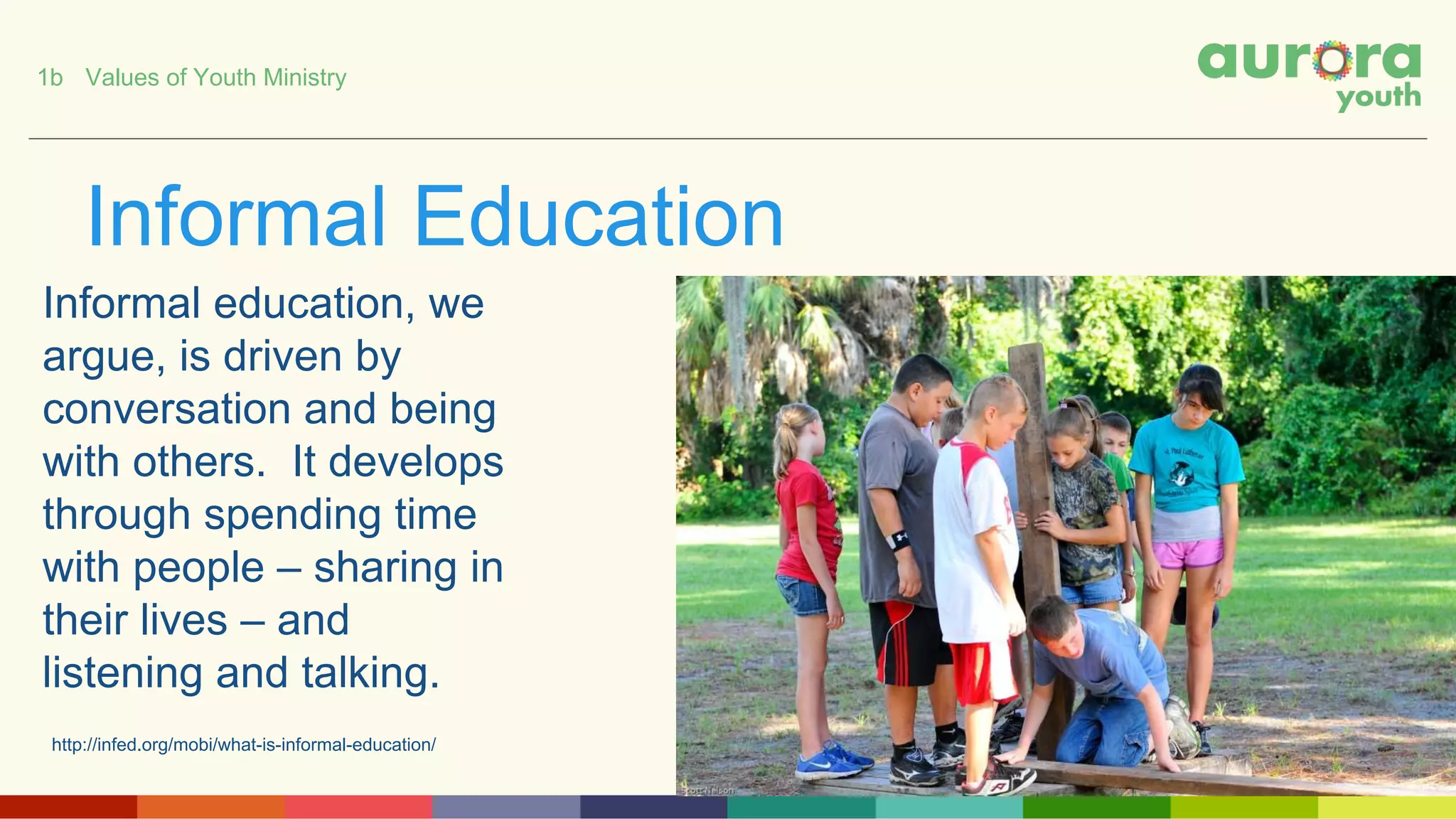 1b Values of Youth Ministry

aurora youth

Informal Education

Informal education, we argue, is driven by conversation and being with others. It develops through spending time with people – sharing in their lives – and listening and talking.

http://infed.org/mobi/what-is-informal-education/

St. Paul Lutheran

Scott Nelson